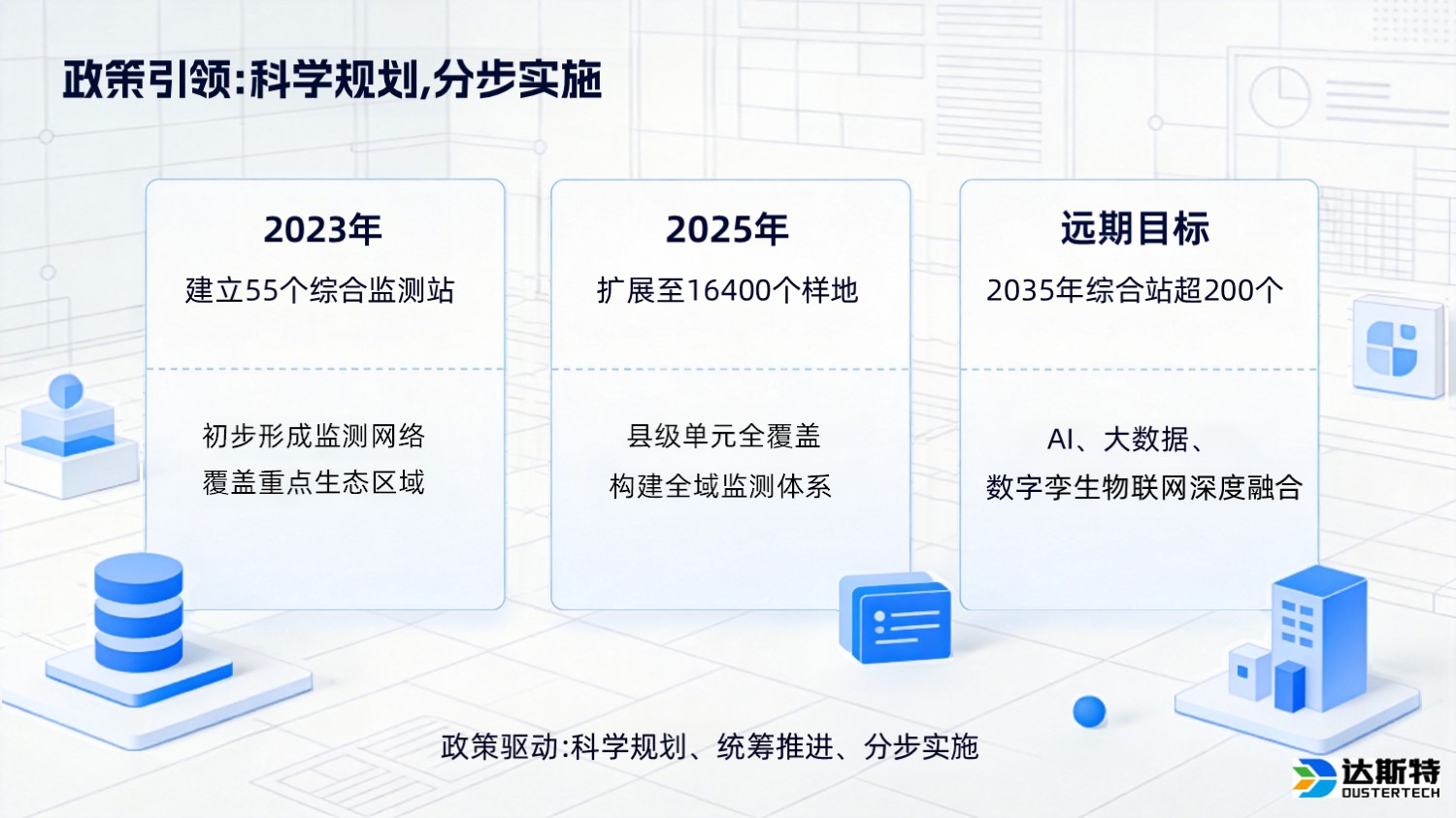 政策引领:科学规划,分步实施

2023年

建立55个综合监测站

初步形成监测网络
覆盖重点生态区域

2025年

扩展至16400个样地

县级单元全覆盖
构建全域监测体系

远期目标

2035年综合站超200个

AI、大数据、
数字孪生物联网深度融合

政策驱动:科学规划、统筹推进、分步实施

达斯特
DUSTERTECH